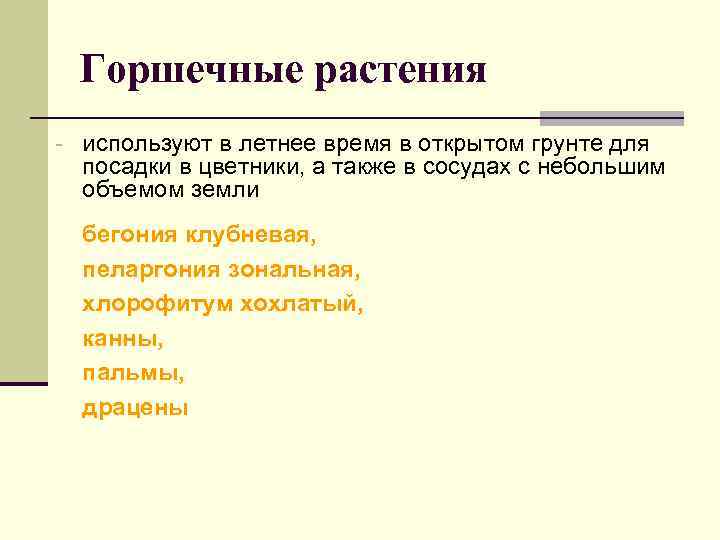 Горшечные растения

- используют в летнее время в открытом грунте для посадки в цветники, а также в сосудах с небольшим объемом земли

бегония клубневая,

пеларгония зональная,

хлорофитум хохлатый,

канны,

пальмы,

драцены